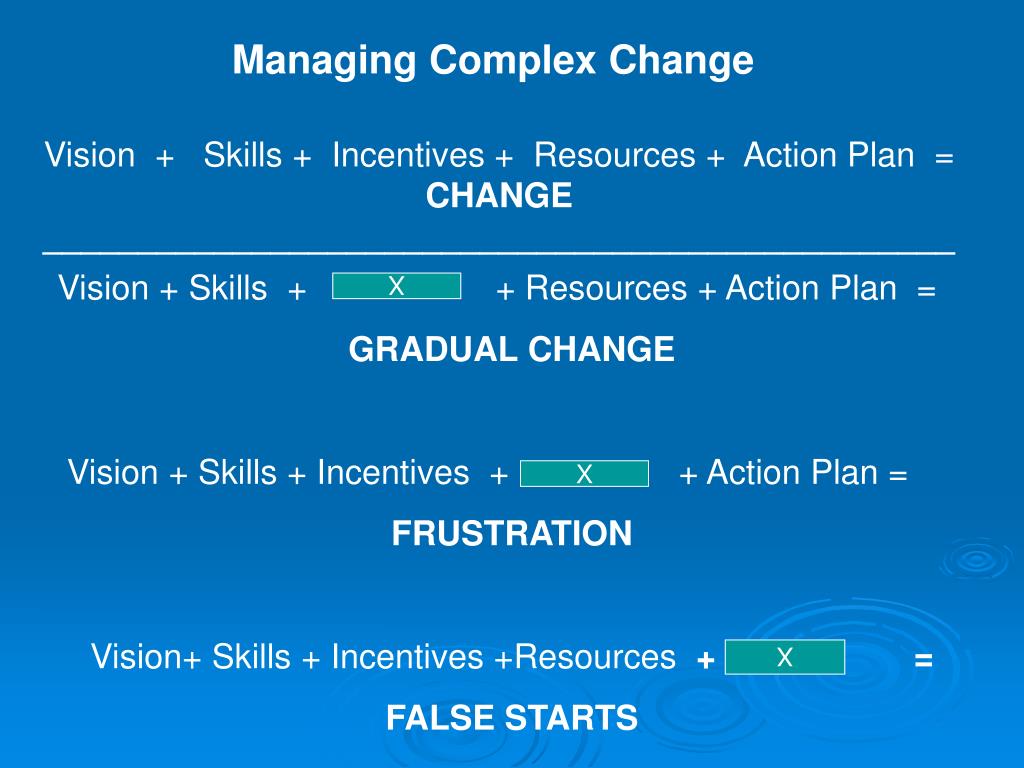 Managing Complex Change

Vision + Skills + Incentives + Resources + Action Plan = CHANGE

Vision + Skills + X + Resources + Action Plan =

GRADUAL CHANGE

Vision + Skills + Incentives + X + Action Plan =

FRUSTRATION

Vision+ Skills + Incentives +Resources + X =

FALSE STARTS